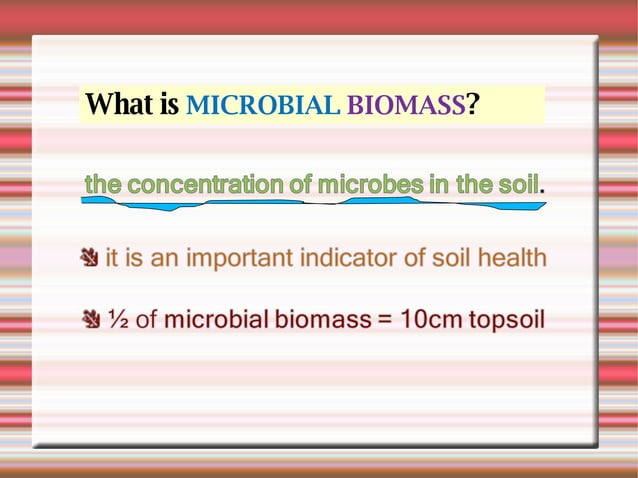 What is MICROBIAL BIOMASS?

the concentration of microbes in the soil.

it is an important indicator of soil health

½ of microbial biomass = 10cm topsoil